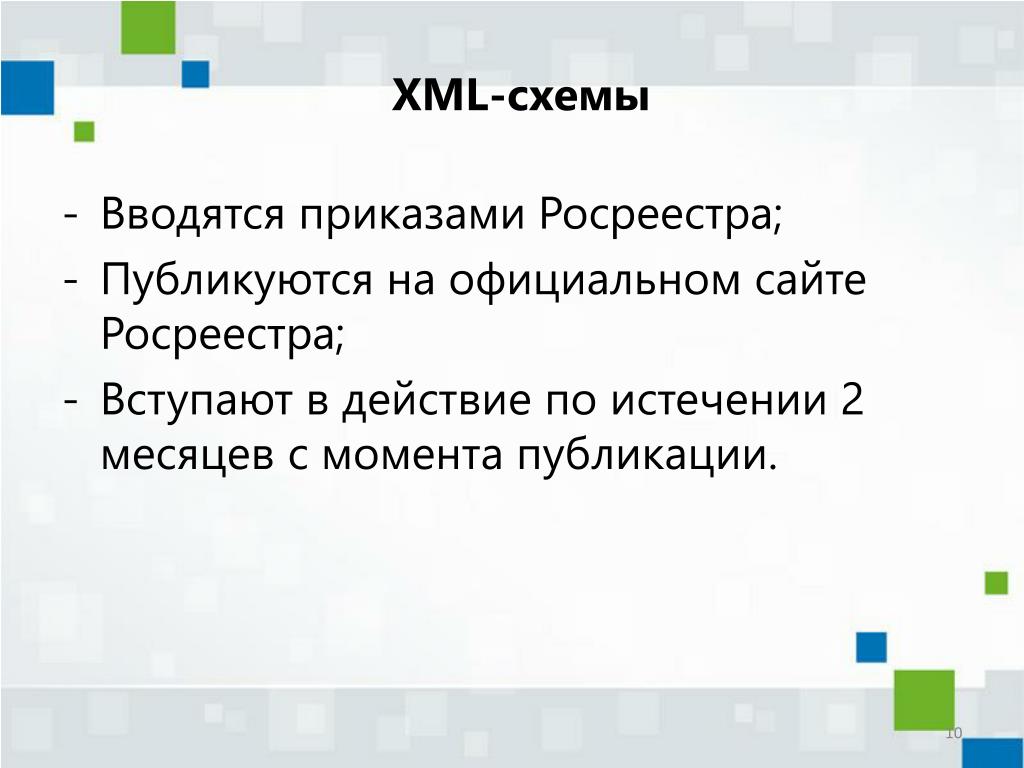 XML-схемы

- Вводятся приказами Росреестра;
- Публикуются на официальном сайте Росреестра;
- Вступают в действие по истечении 2 месяцев с момента публикации.

10